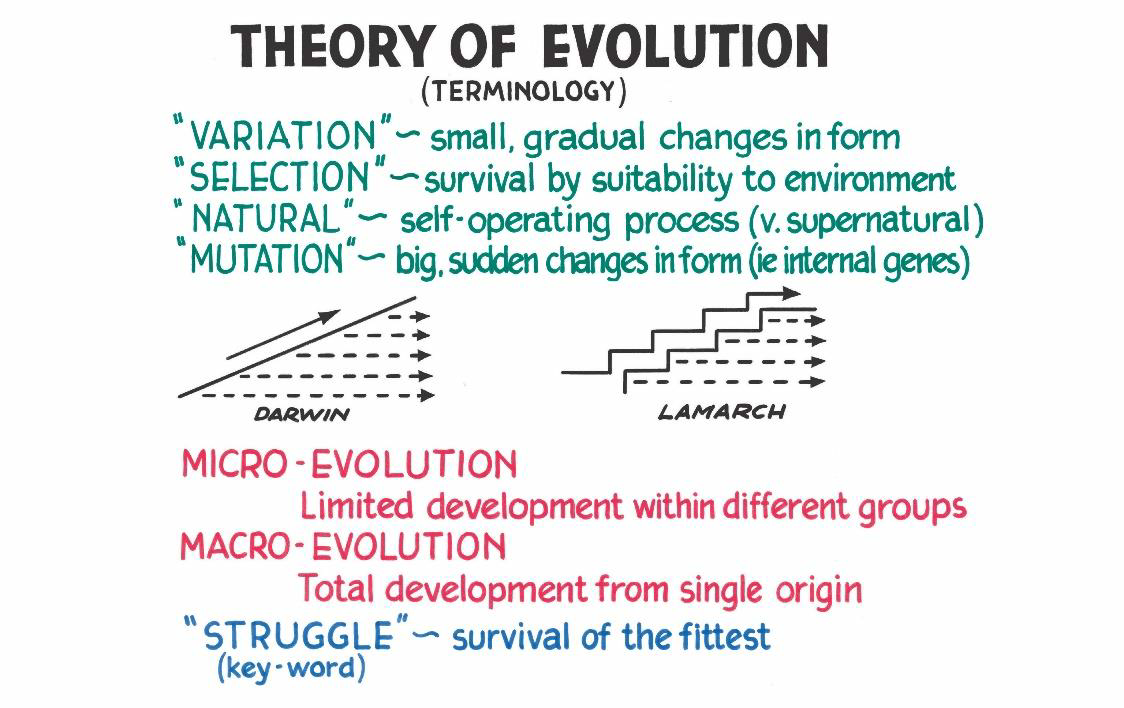 THEORY OF EVOLUTION
(TERMINOLOGY)

"VARIATION" ~ small, gradual changes in form
"SELECTION" ~ survival by suitability to environment
"NATURAL" ~ self-operating process (v. supernatural)
"MUTATION" ~ big, sudden changes in form (ie internal genes)

DARWIN

LAMARCH

MICRO-EVOLUTION
Limited development within different groups
MACRO-EVOLUTION
Total development from single origin
"STRUGGLE" ~ survival of the fittest
(key-word)